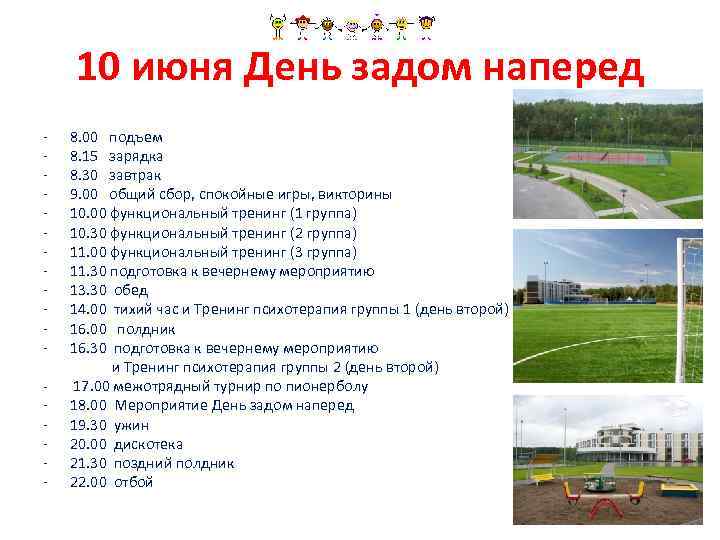 10 июня День задом наперед

- 8.00 подъем
- 8.15 зарядка
- 8.30 завтрак
- 9.00 общий сбор, спокойные игры, викторины
- 10.00 функциональный тренинг (1 группа)
- 10.30 функциональный тренинг (2 группа)
- 11.00 функциональный тренинг (3 группа)
- 11.30 подготовка к вечернему мероприятию
- 13.30 обед
- 14.00 тихий час и Тренинг психотерапия группы 1 (день второй)
- 16.00 полдник
- 16.30 подготовка к вечернему мероприятию и Тренинг психотерапия группы 2 (день второй)
- 17.00 межотрядный турнир по пионерболу
- 18.00 Мероприятие День задом наперед
- 19.30 ужин
- 20.00 дискотека
- 21.30 поздний полдник
- 22.00 отбой